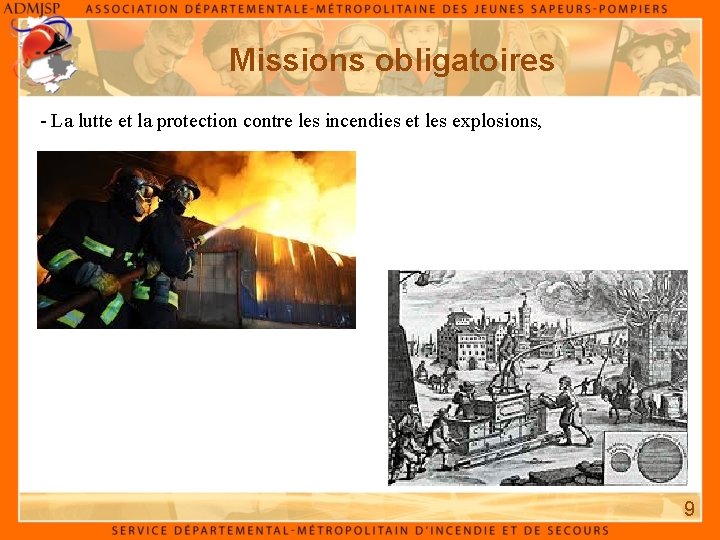 ADMJSP ASSOCIATION DÉPARTEMENTALE-MÉTROPOLITAINE DES JEUNES SAPEURS-POMPIERS

Missions obligatoires

- La lutte et la protection contre les incendies et les explosions,

9

SERVICE DÉPARTEMENTAL-MÉTROPOLITAIN D'INCENDIE ET DE SECOURS